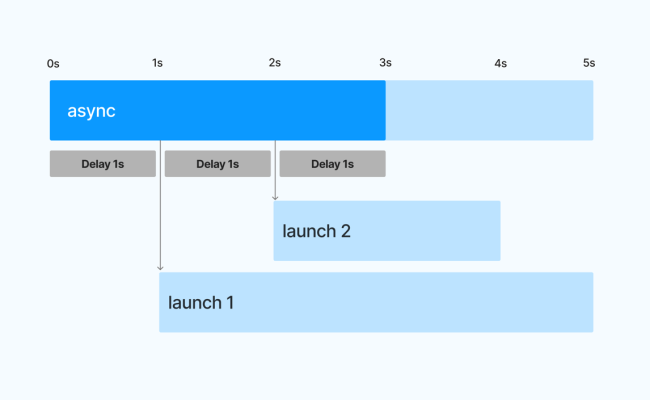 0s 1s 2s 3s 4s 5s

async

Delay 1s

Delay 1s

Delay 1s

launch 2

launch 1